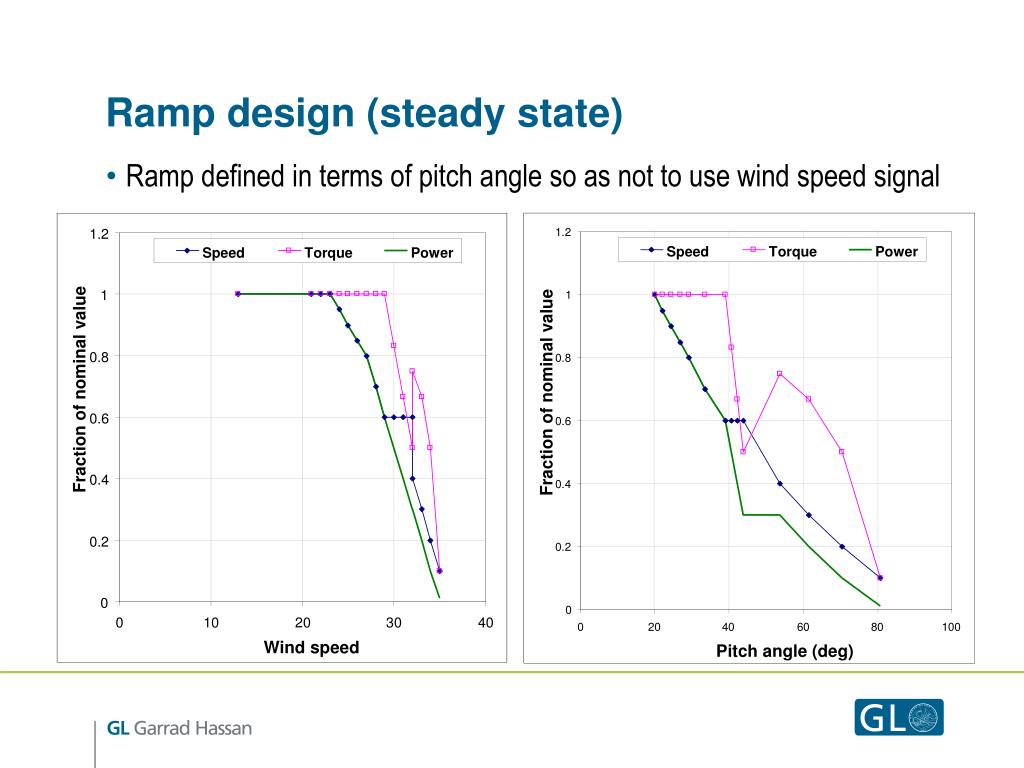 Ramp design (steady state)

• Ramp defined in terms of pitch angle so as not to use wind speed signal

Speed Torque Power

Fraction of nominal value

1.2
1
0.8
0.6
0.4
0.2
0

0 10 20 30 40

Wind speed

Speed Torque Power

Fraction of nominal value

1.2
1
0.8
0.6
0.4
0.2
0

0 20 40 60 80 100

Pitch angle (deg)

GL Garrad Hassan

GL